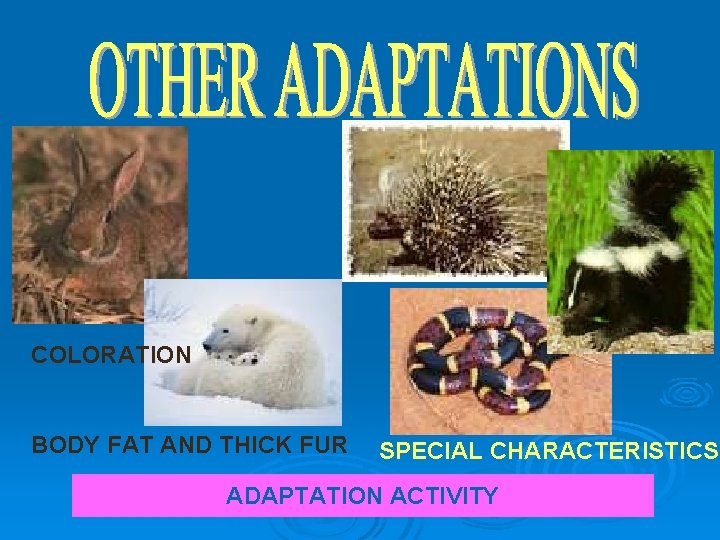 OTHER ADAPTATIONS

COLORATION

BODY FAT AND THICK FUR

SPECIAL CHARACTERISTICS

ADAPTATION ACTIVITY